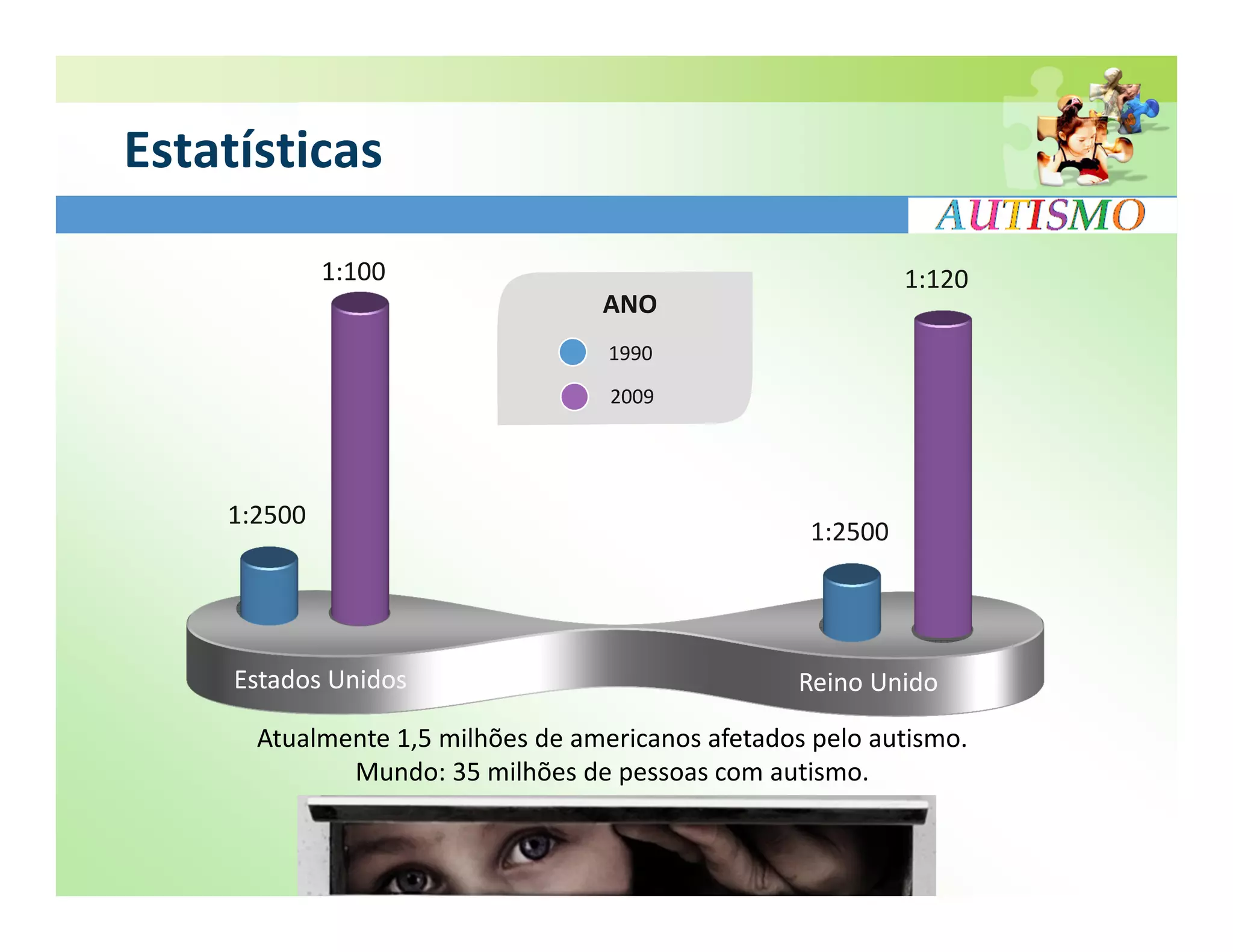 Estatísticas

AUTISMO

1:100

ANO

1990

2009

1:120

1:2500

1:2500

Estados Unidos

Reino Unido

Atualmente 1,5 milhões de americanos afetados pelo autismo.
Mundo: 35 milhões de pessoas com autismo.